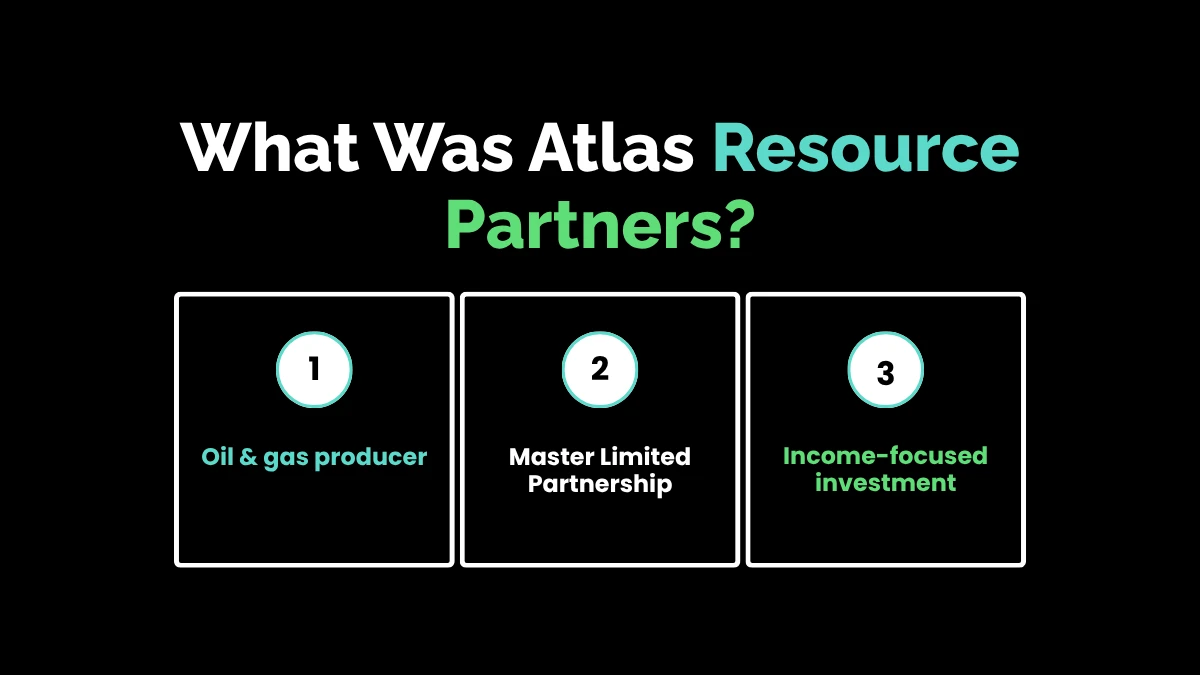 What Was Atlas Resource Partners?

1

Oil & gas producer

2

Master Limited Partnership

3

Income-focused investment